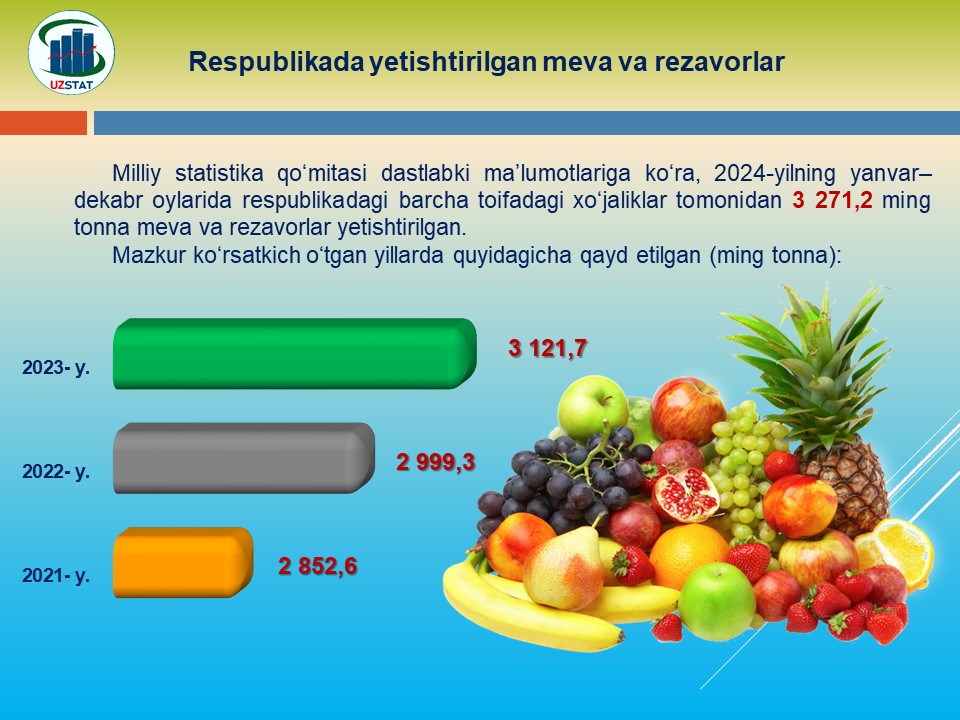 UZSTAT

Respublikada yetishtirilgan meva va rezavorlar

Milliy statistika qo‘mitasi dastlabki ma’lumotlariga ko‘ra, 2024-yilning yanvar–dekabr oylarida respublikadagi barcha toifadagi xo‘jaliklar tomonidan 3 271,2 ming tonna meva va rezavorlar yetishtirilgan.

Mazkur ko‘rsatkich o‘tgan yillarda quyidagicha qayd etilgan (ming tonna):

2023- y. 3 121,7

2022- y. 2 999,3

2021- y. 2 852,6